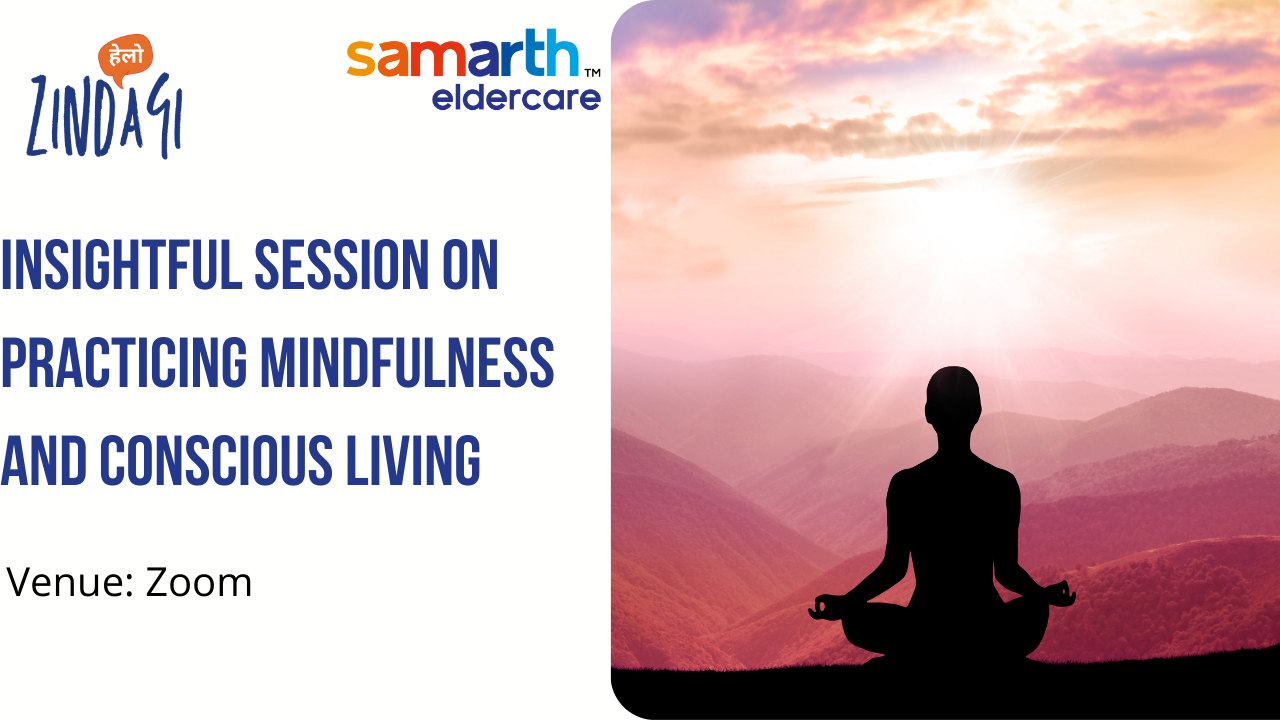 हेलो
ZINDAGI

samarth™
eldercare

INSIGHTFUL SESSION ON PRACTICING MINDFULNESS AND CONSCIOUS LIVING

Venue: Zoom